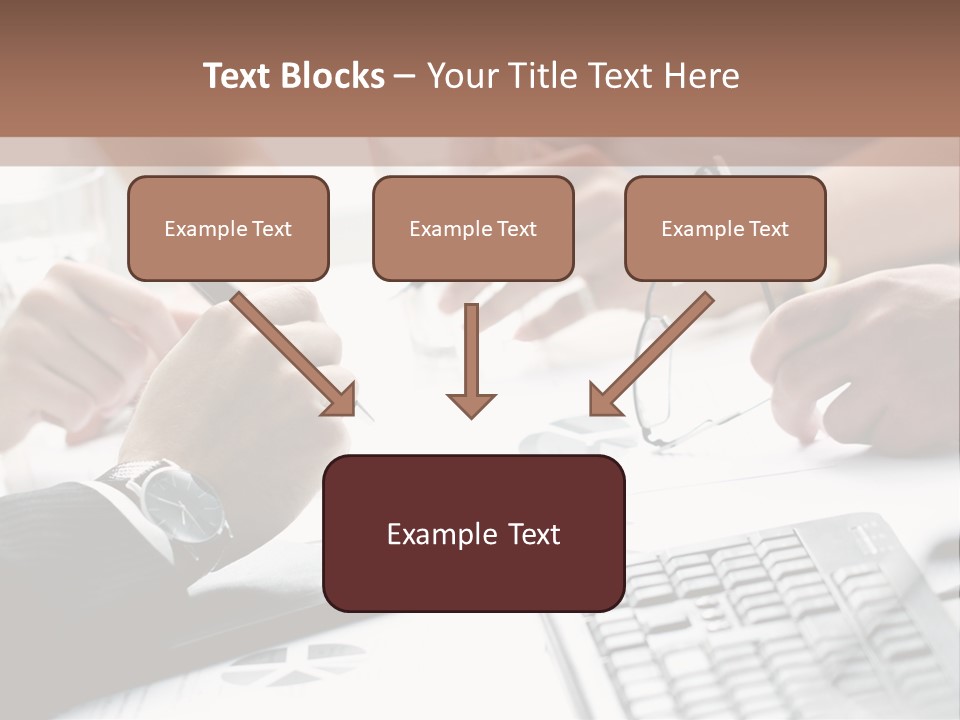 Text Blocks – Your Title Text Here

Example Text

Example Text

Example Text

Example Text